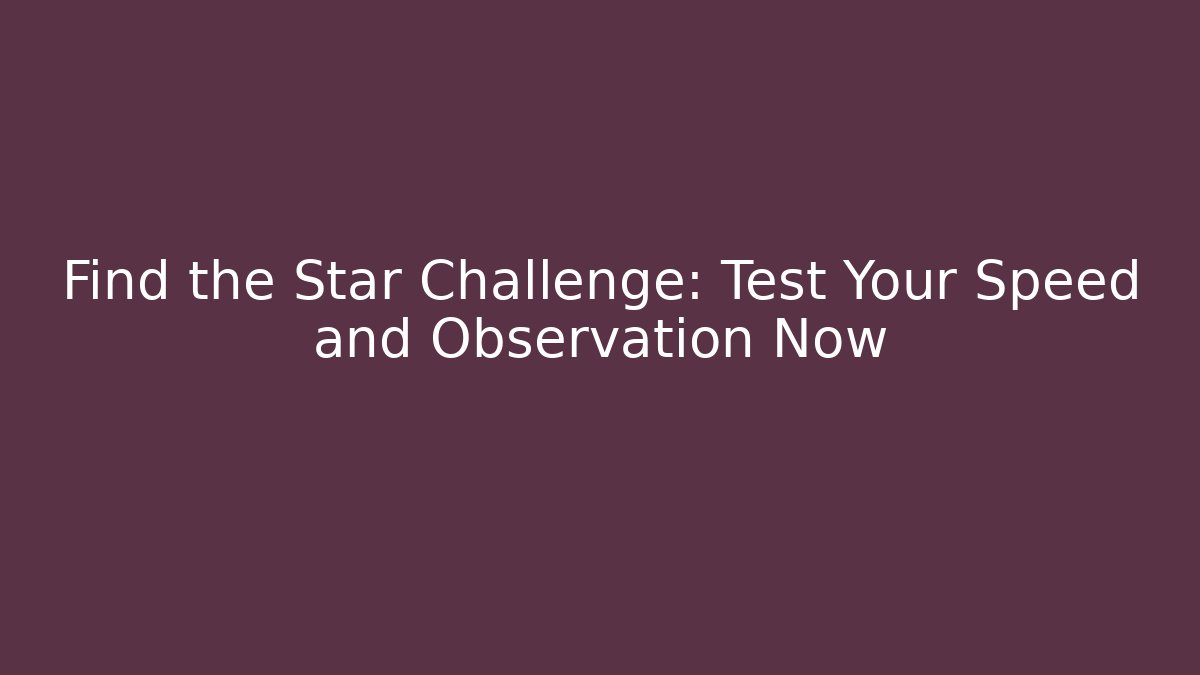 Find the Star Challenge: Test Your Speed and Observation Now